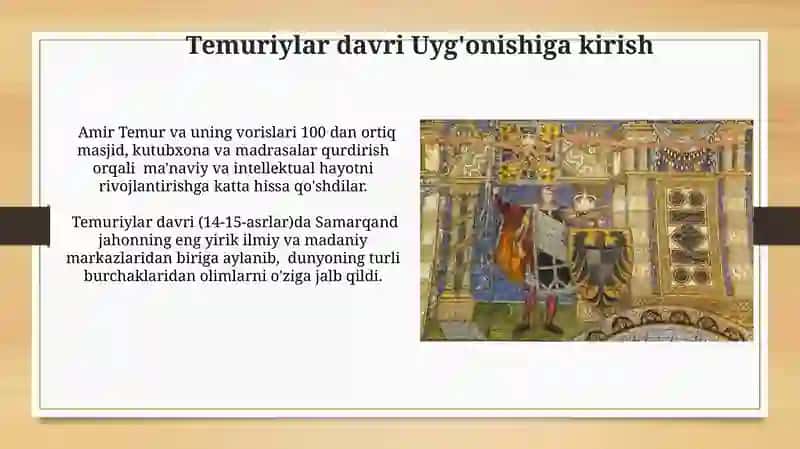 Temuriylar davri Uyg'onishiga kirish

Amir Temur va uning vorislari 100 dan ortiq masjid, kutubxona va madrasalar qurdirish orqali ma'naviy va intellektual hayotni rivojlantirishga katta hissa qo'shdilar.

Temuriylar davri (14-15-asrlar)da Samarqand jahonning eng yirik ilmiy va madaniy markazlaridan biriga aylanib, dunyoning turli burchaklaridan olimlarni o'ziga jalb qildi.